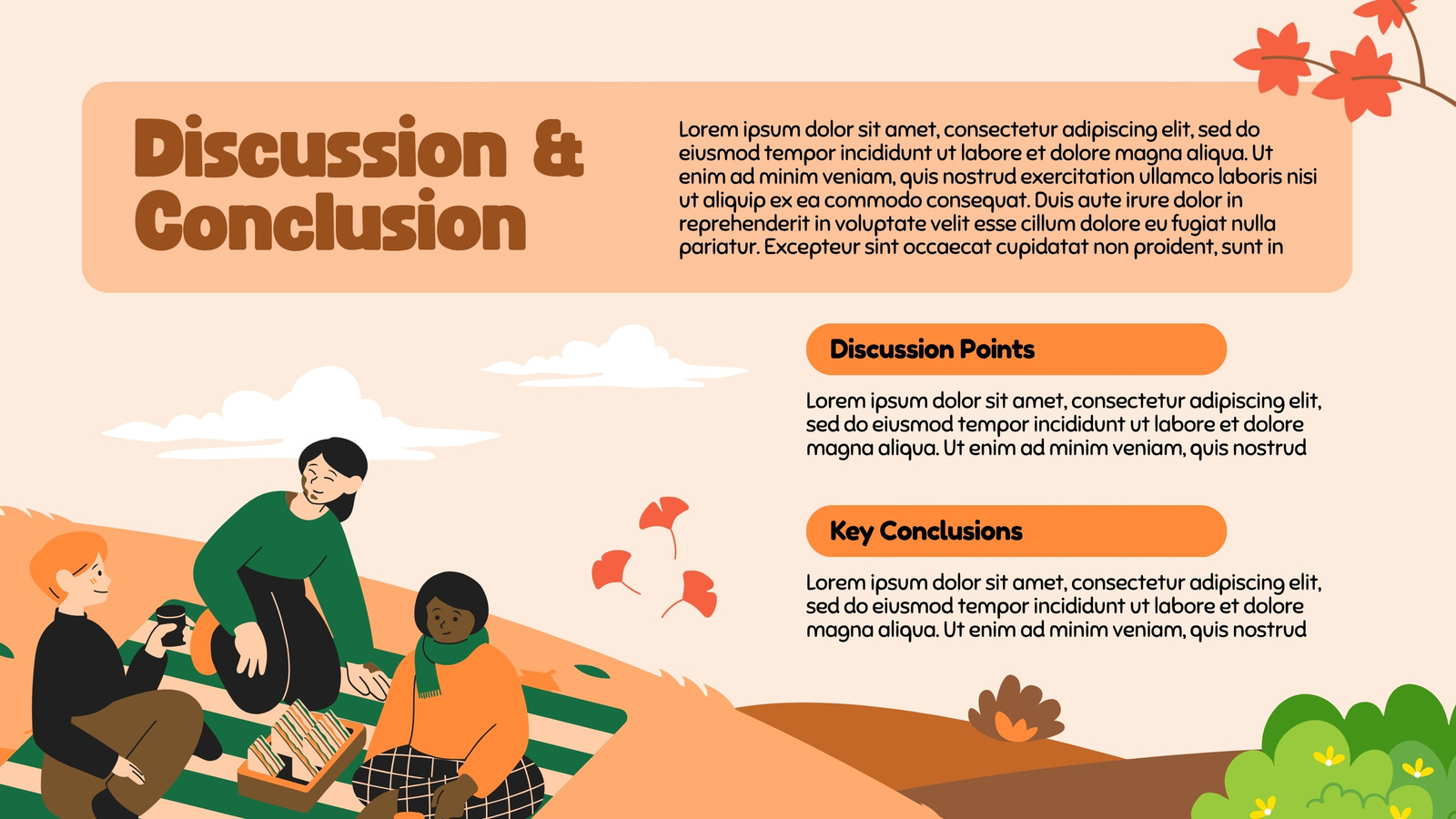 Discussion & Conclusion

Lorem ipsum dolor sit amet, consectetur adipiscing elit, sed do eiusmod tempor incididunt ut labore et dolore magna aliqua. Ut enim ad minim veniam, quis nostrud exercitation ullamco laboris nisi ut aliquip ex ea commodo consequat. Duis aute irure dolor in reprehenderit in voluptate velit esse cillum dolore eu fugiat nulla pariatur. Excepteur sint occaecat cupidatat non proident, sunt in

Discussion Points

Lorem ipsum dolor sit amet, consectetur adipiscing elit, sed do eiusmod tempor incididunt ut labore et dolore magna aliqua. Ut enim ad minim veniam, quis nostrud

Key Conclusions

Lorem ipsum dolor sit amet, consectetur adipiscing elit, sed do eiusmod tempor incididunt ut labore et dolore magna aliqua. Ut enim ad minim veniam, quis nostrud